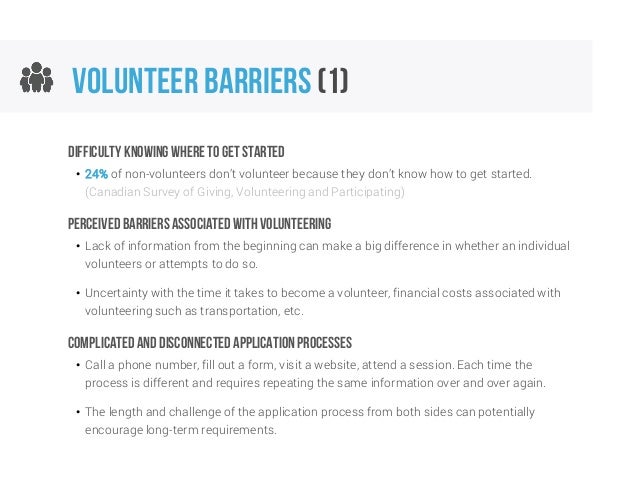 VOLUNTEER BARRIERS (1)

DIFFICULTY KNOWING WHERE TO GET STARTED

• 24% of non-volunteers don't volunteer because they don't know how to get started. (Canadian Survey of Giving, Volunteering and Participating)

PERCEIVED BARRIERS ASSOCIATED WITH VOLUNTEERING

• Lack of information from the beginning can make a big difference in whether an individual volunteers or attempts to do so.

• Uncertainty with the time it takes to become a volunteer, financial costs associated with volunteering such as transportation, etc.

COMPLICATED AND DISCONNECTED APPLICATION PROCESSES

• Call a phone number, fill out a form, visit a website, attend a session. Each time the process is different and requires repeating the same information over and over again.

• The length and challenge of the application process from both sides can potentially encourage long-term requirements.